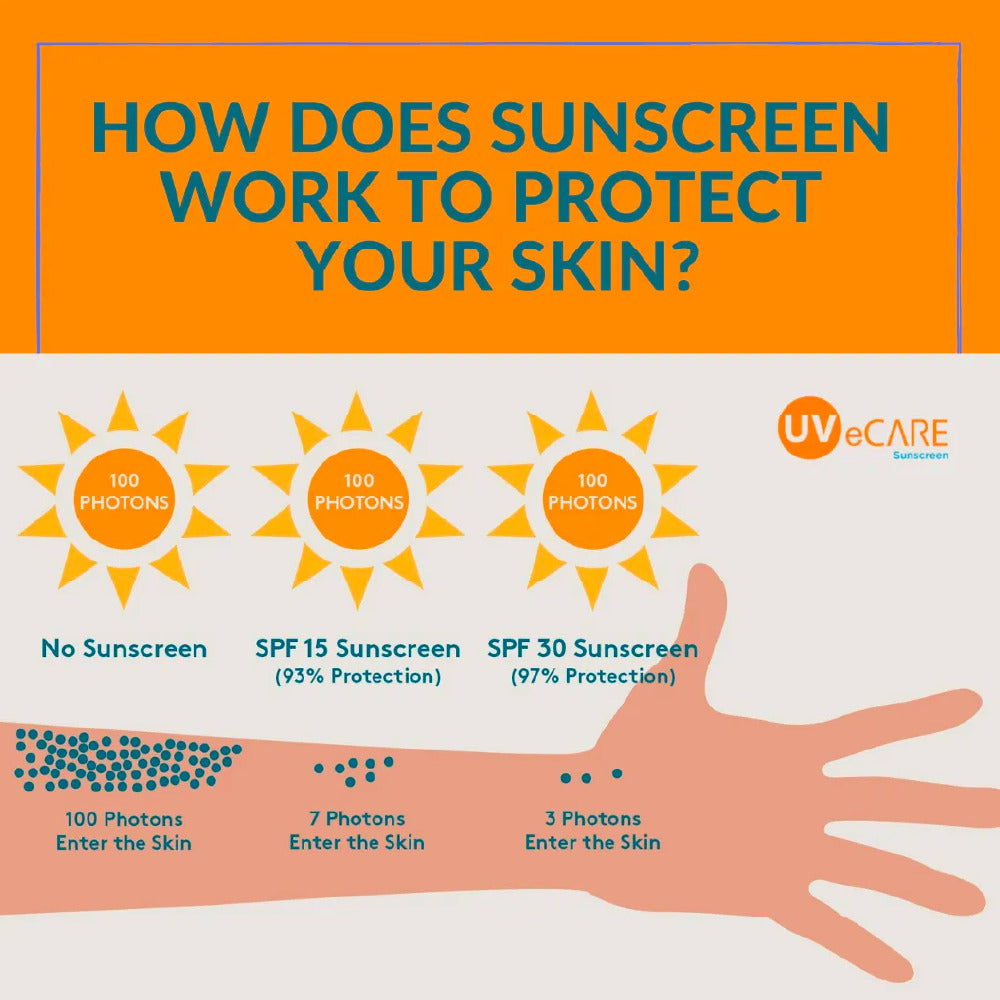 HOW DOES SUNSCREEN WORK TO PROTECT YOUR SKIN?

UVeCARE
Sunscreen

100 PHOTONS

100 PHOTONS

100 PHOTONS

No Sunscreen

SPF 15 Sunscreen
(93% Protection)

SPF 30 Sunscreen
(97% Protection)

100 Photons Enter the Skin

7 Photons Enter the Skin

3 Photons Enter the Skin